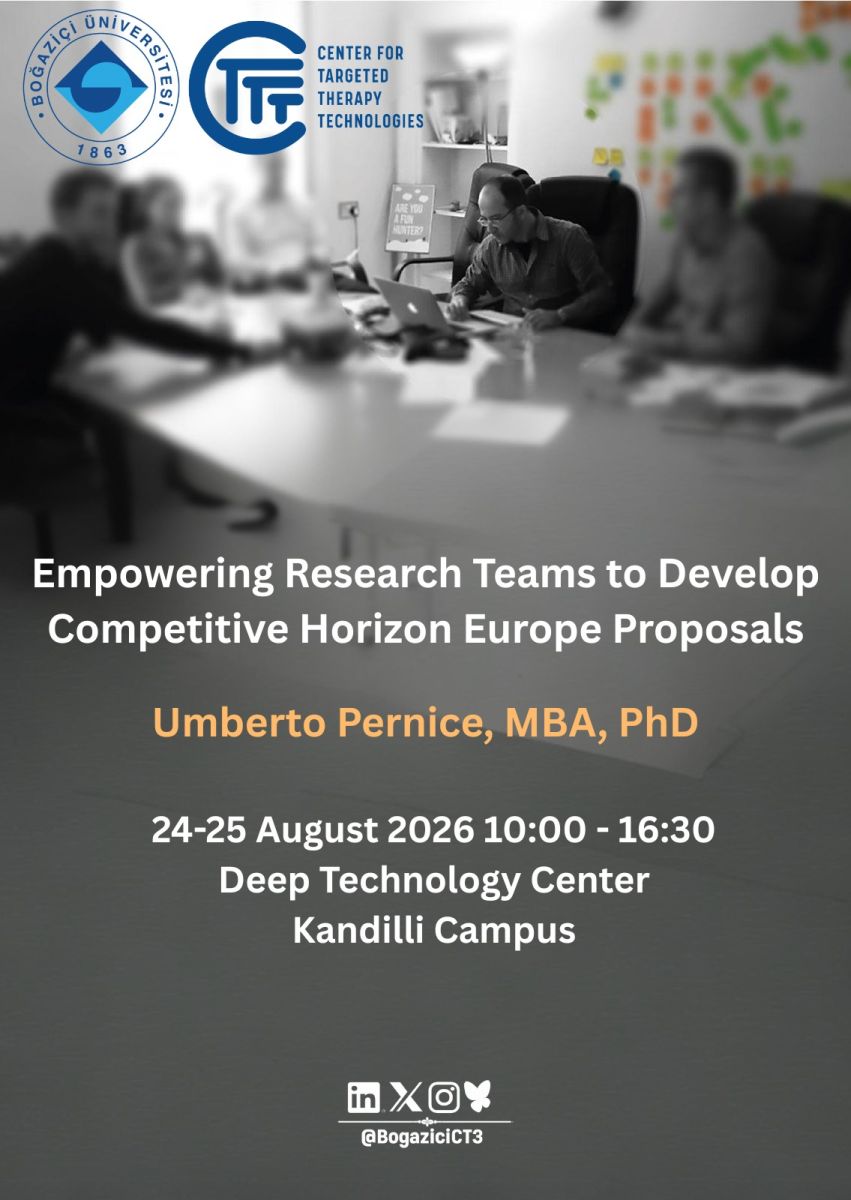 BOĞAZİÇİ ÜNİVERSİTESİ
1863

CENTER FOR TARGETED THERAPY TECHNOLOGIES

ARE YOU A FUN HUNTER?

Empowering Research Teams to Develop Competitive Horizon Europe Proposals

Umberto Pernice, MBA, PhD

24-25 August 2026 10:00 - 16:30
Deep Technology Center
Kandilli Campus

@BogaziciCT3